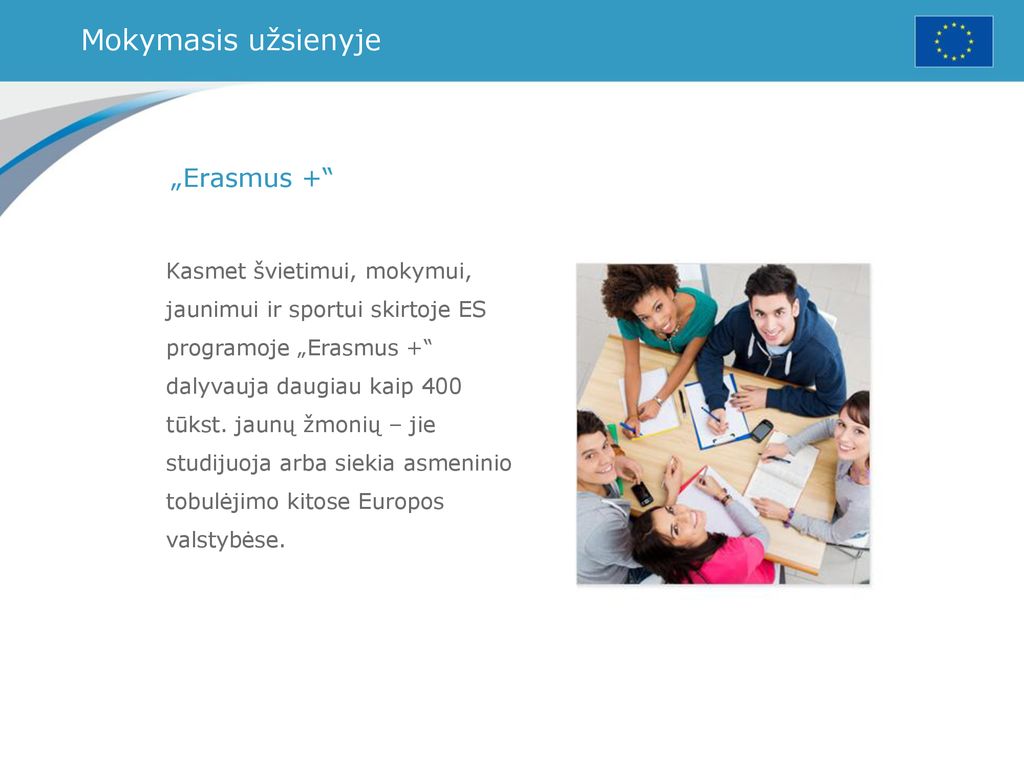 Mokymasis užsienyje

„Erasmus +“

Kasmet švietimui, mokymui, jaunimui ir sportui skirtoje ES programoje „Erasmus +“ dalyvauja daugiau kaip 400 tūkst. jaunų žmonių – jie studijuoja arba siekia asmeninio tobulėjimo kitose Europos valstybėse.